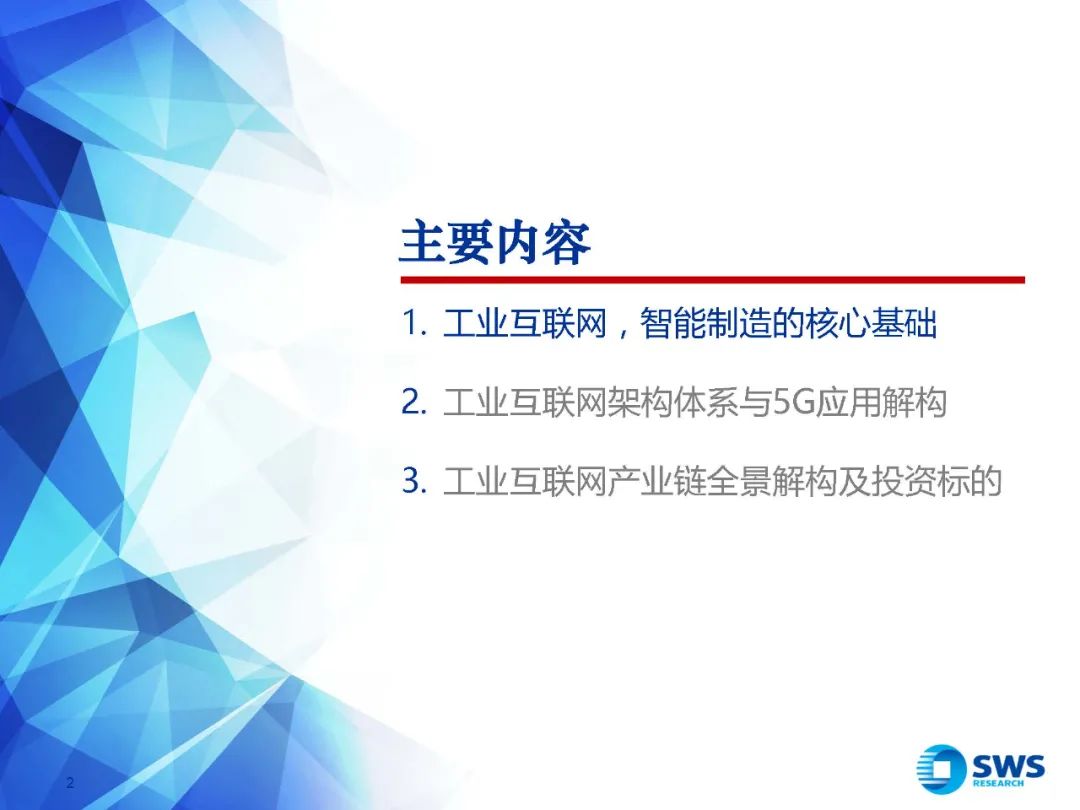 主要内容

1. 工业互联网，智能制造的核心基础

2. 工业互联网架构体系与5G应用解构

3. 工业互联网产业链全景解构及投资标的

2

SWS RESEARCH